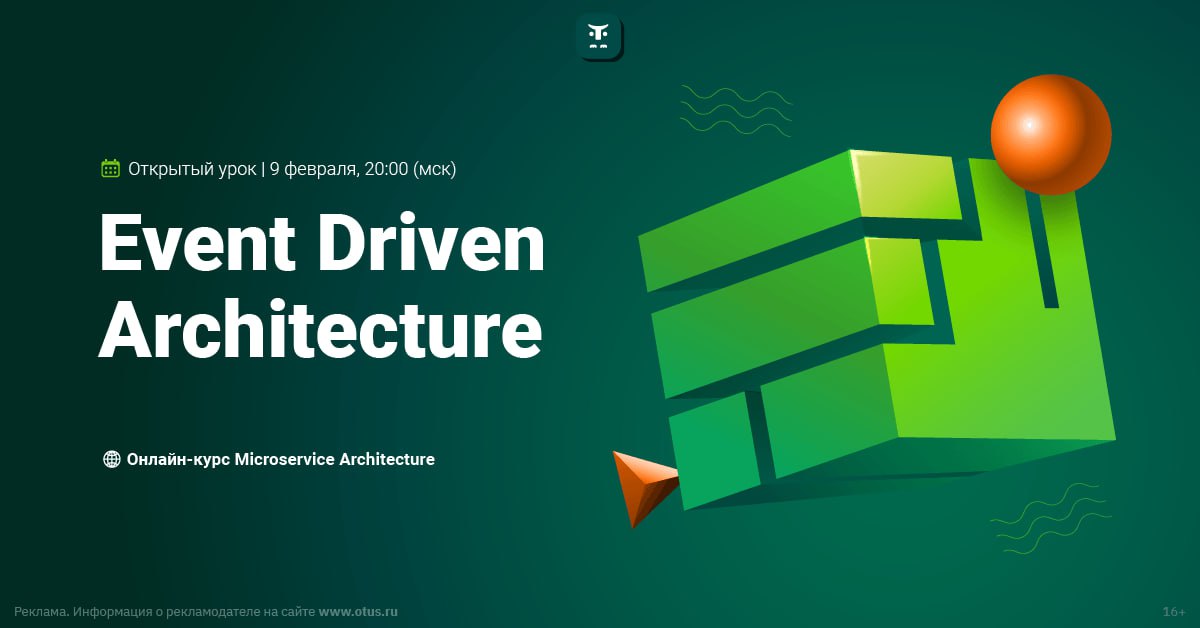 Открытый урок | 9 февраля, 20:00 (мск)

Event Driven Architecture

Онлайн-курс Microservice Architecture

Реклама. Информация о рекламодателе на сайте www.otus.ru

16+